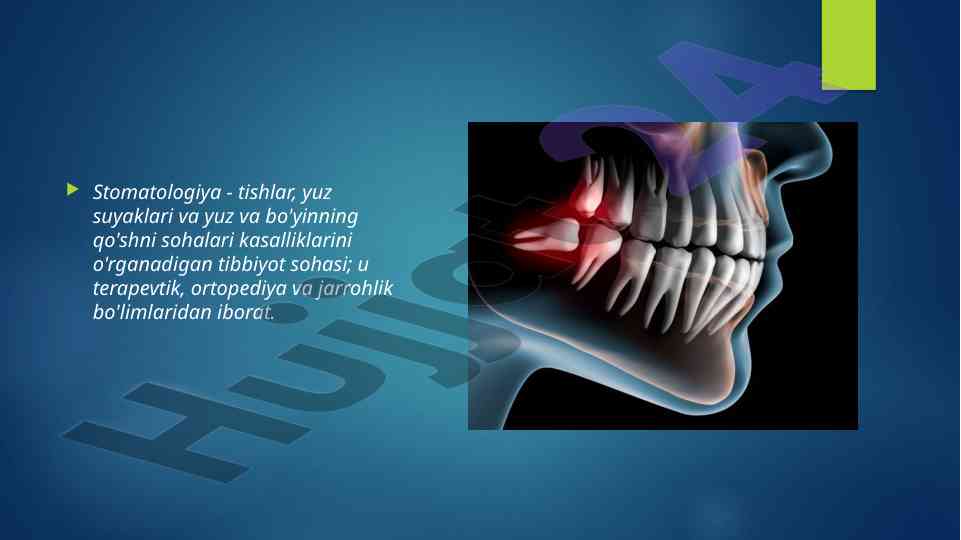 Stomatologiya - tishlar, yuz suyaklari va yuz va bo'yinning qo'shni sohalari kasalliklarini o'rganadigan tibbiyot sohasi; u terapevtik, ortopediya va jarrohlik bo'limlaridan iborat.

Hujjat 24